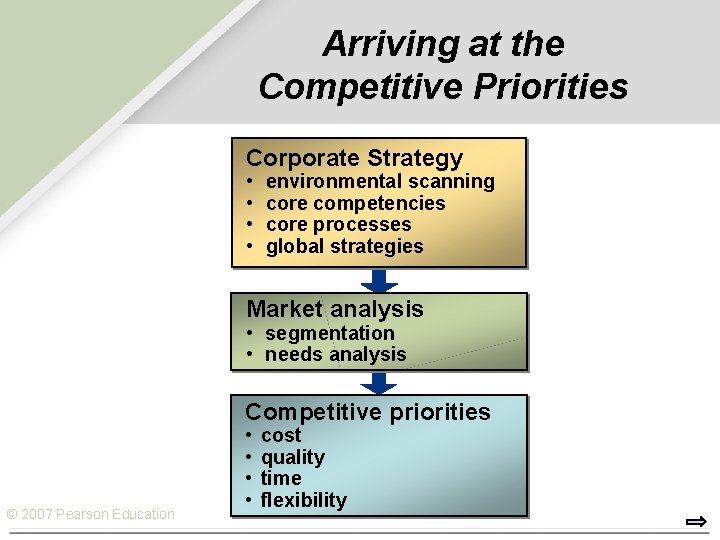 Arriving at the Competitive Priorities

Corporate Strategy
• environmental scanning
• core competencies
• core processes
• global strategies

Market analysis
• segmentation
• needs analysis

Competitive priorities
• cost
• quality
• time
• flexibility

© 2007 Pearson Education